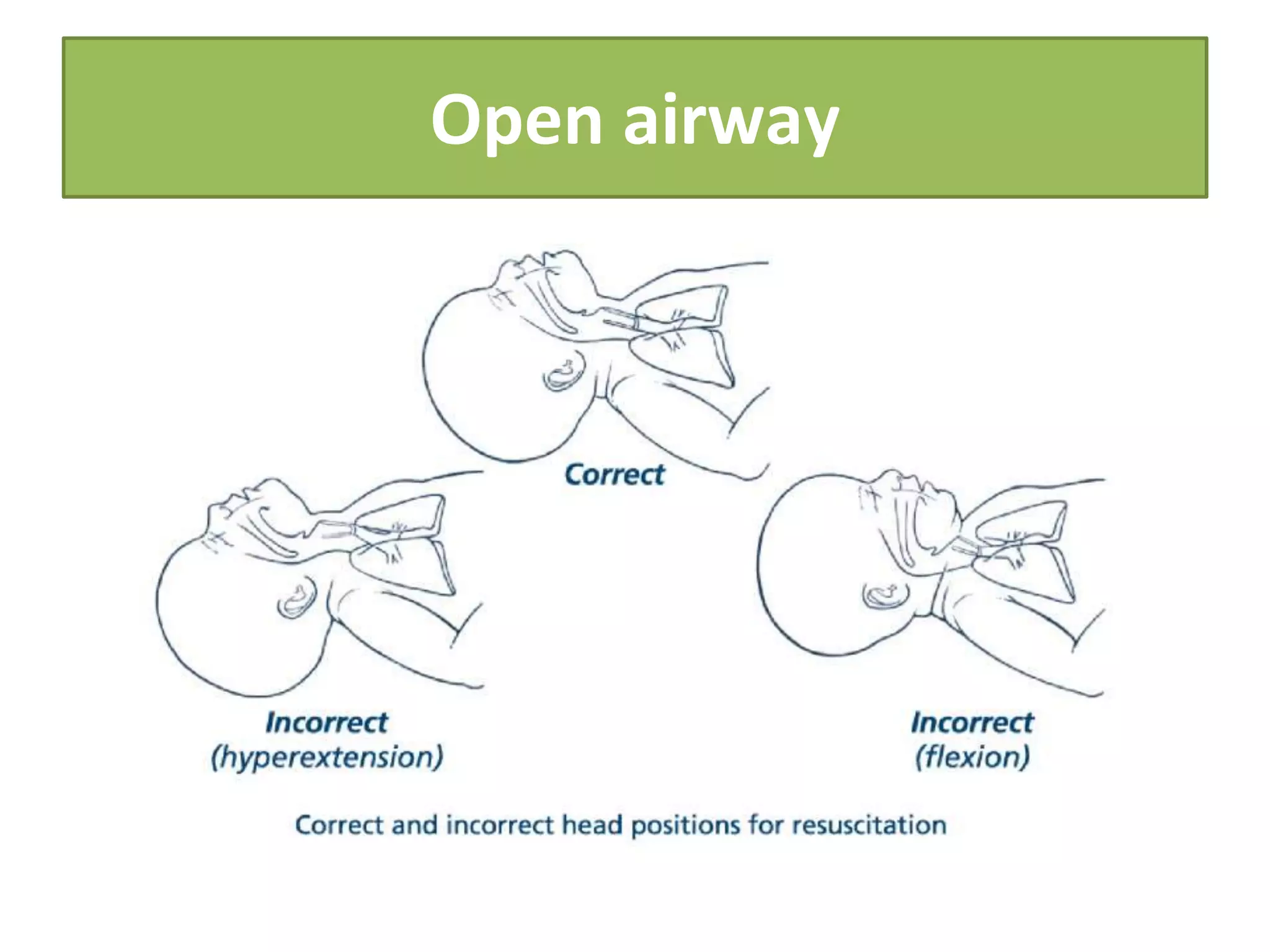 Open airway

Correct

Incorrect (hyperextension)

Incorrect (flexion)

Correct and incorrect head positions for resuscitation